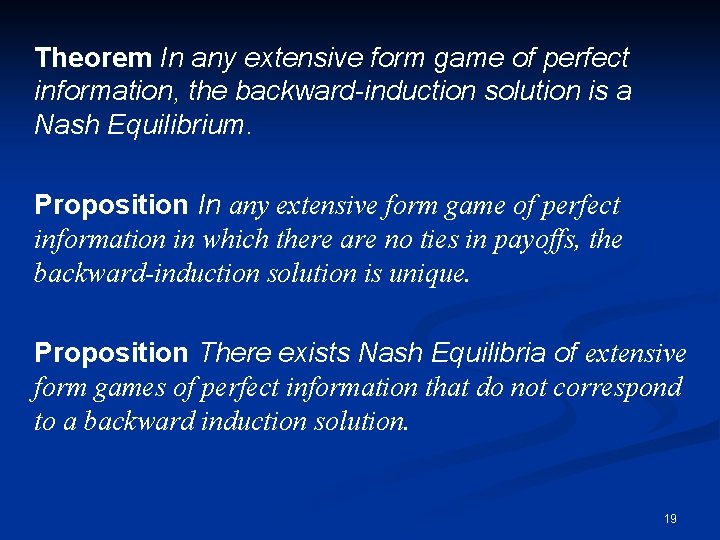 Theorem In any extensive form game of perfect information, the backward-induction solution is a Nash Equilibrium.

Proposition In any extensive form game of perfect information in which there are no ties in payoffs, the backward-induction solution is unique.

Proposition There exists Nash Equilibria of extensive form games of perfect information that do not correspond to a backward induction solution.

19